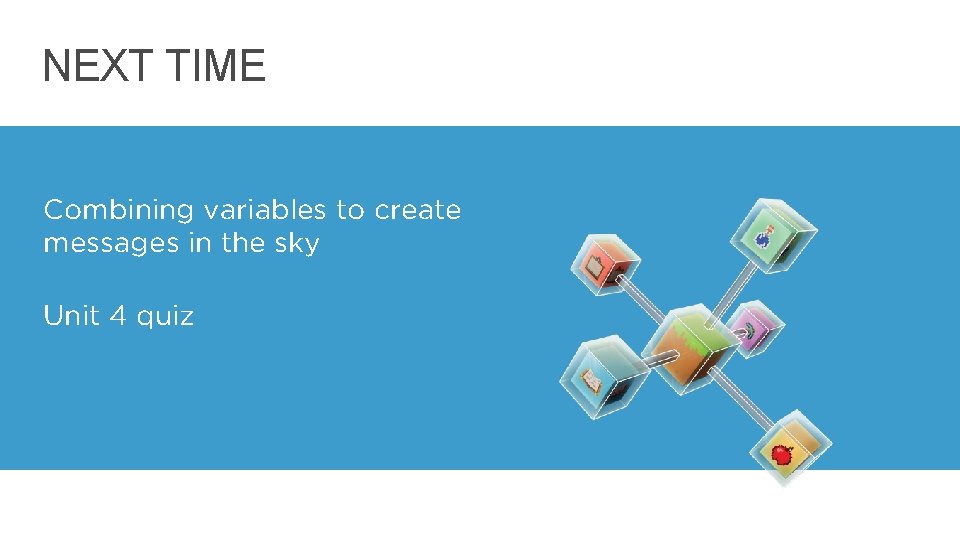 NEXT TIME

Combining variables to create messages in the sky

Unit 4 quiz